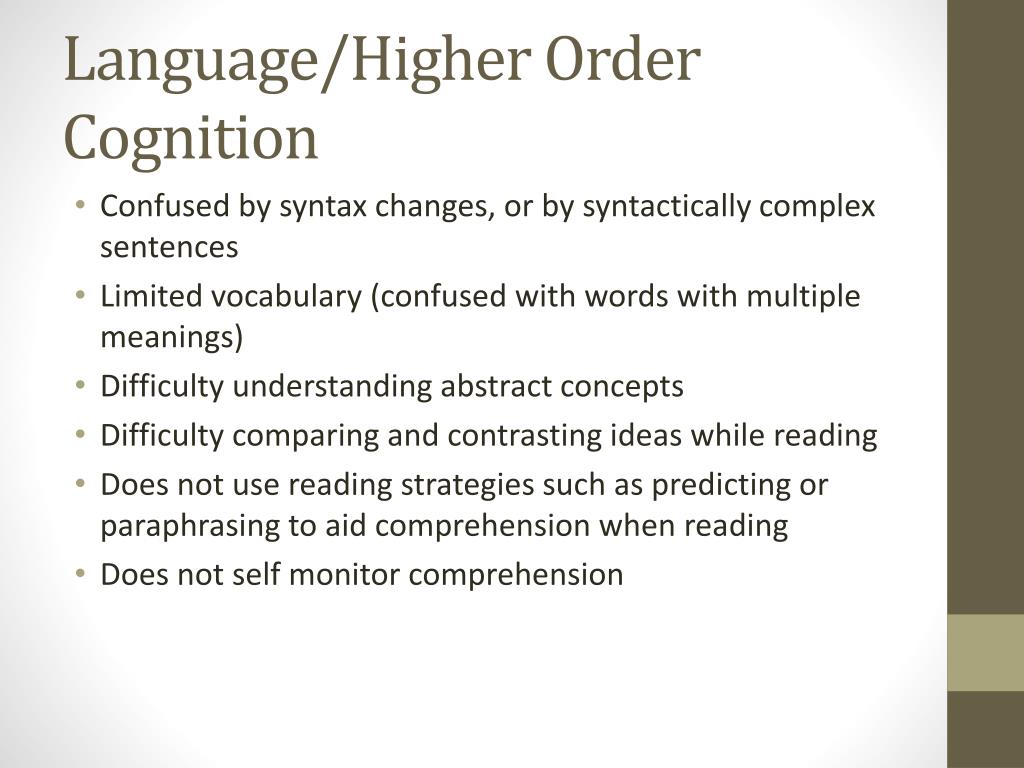 Language/Higher Order Cognition

• Confused by syntax changes, or by syntactically complex sentences
• Limited vocabulary (confused with words with multiple meanings)
• Difficulty understanding abstract concepts
• Difficulty comparing and contrasting ideas while reading
• Does not use reading strategies such as predicting or paraphrasing to aid comprehension when reading
• Does not self monitor comprehension